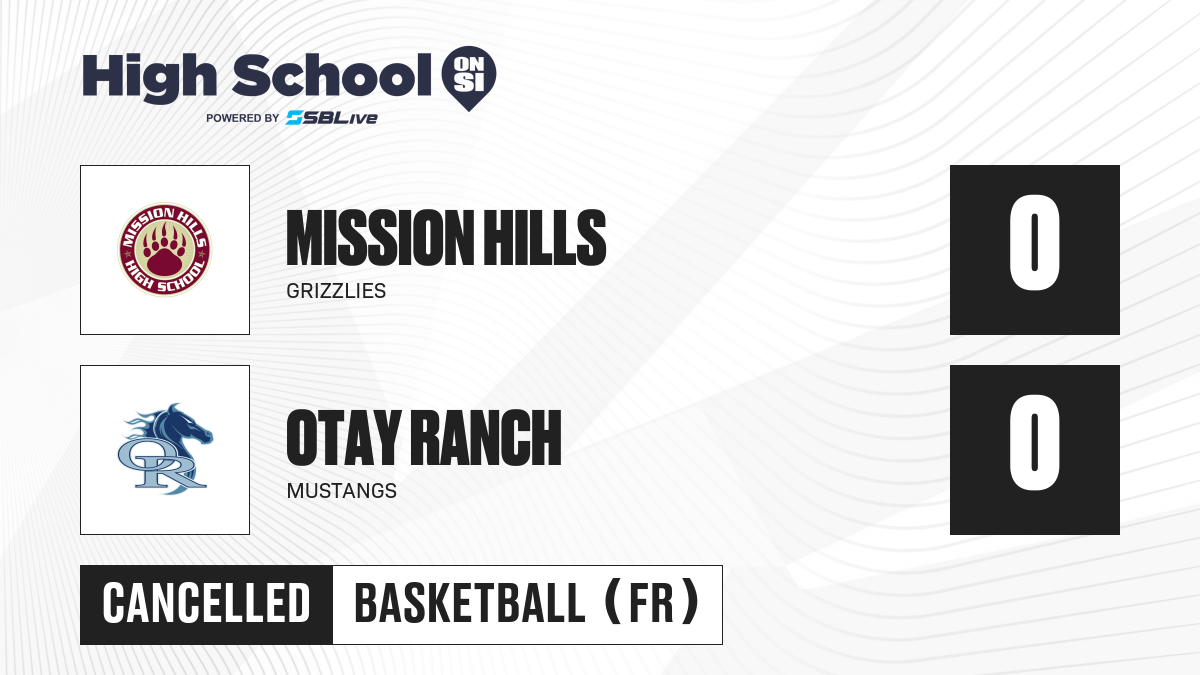 High School ON SI
POWERED BY SBLive

MISSION HILLS HIGH SCHOOL

MISSION HILLS
GRIZZLIES

0

OR

OTAY RANCH
MUSTANGS

0

CANCELLED BASKETBALL (FR)